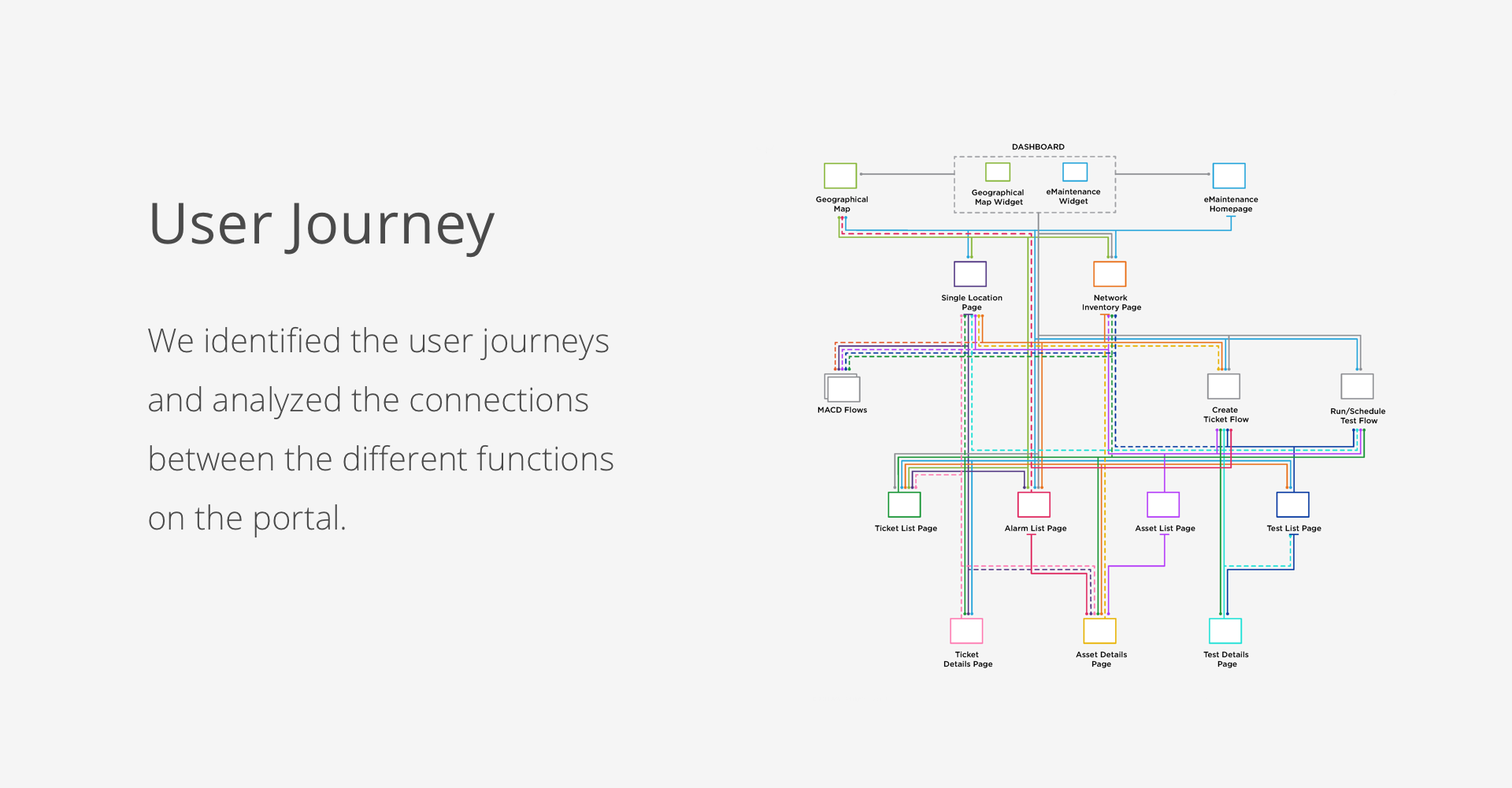 User Journey

We identified the user journeys and analyzed the connections between the different functions on the portal.

DASHBOARD

Geographical Map

Geographical Map Widget

eMaintenance Widget

eMaintenance Homepage

Single Location Page

Network Inventory Page

MACD Flows

Create Ticket Flow

Run/Schedule Test Flow

Ticket List Page

Alarm List Page

Asset List Page

Test List Page

Ticket Details Page

Asset Details Page

Test Details Page